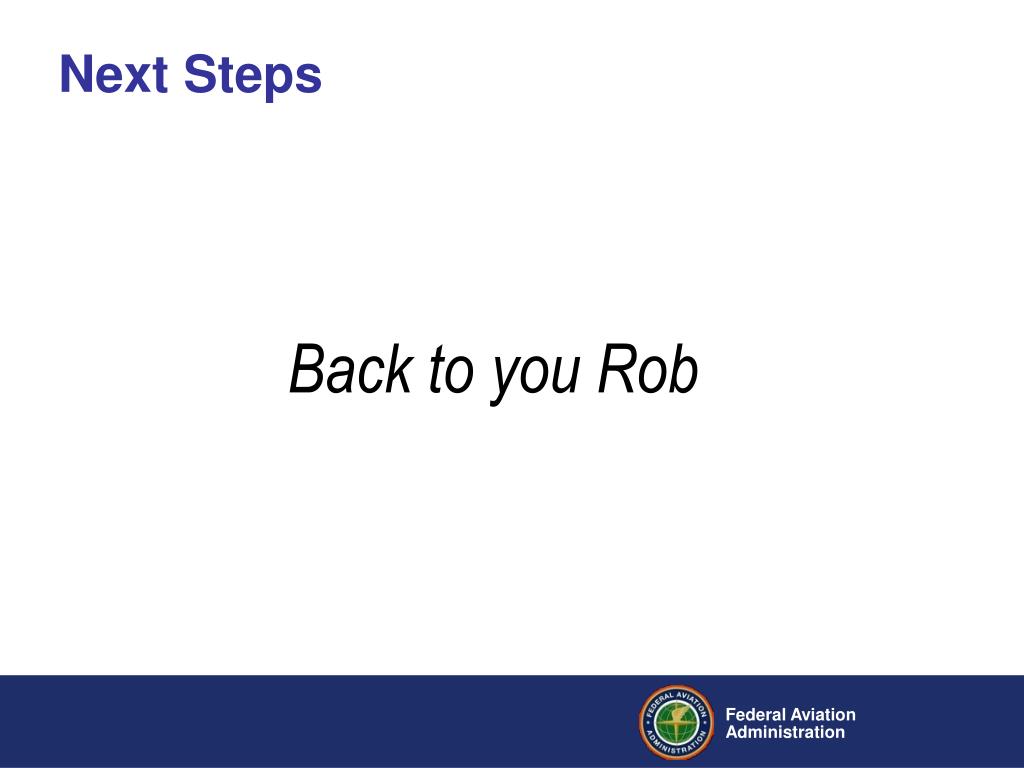 Next Steps

Back to you Rob

FEDERAL AVIATION ADMINISTRATION

Federal Aviation Administration